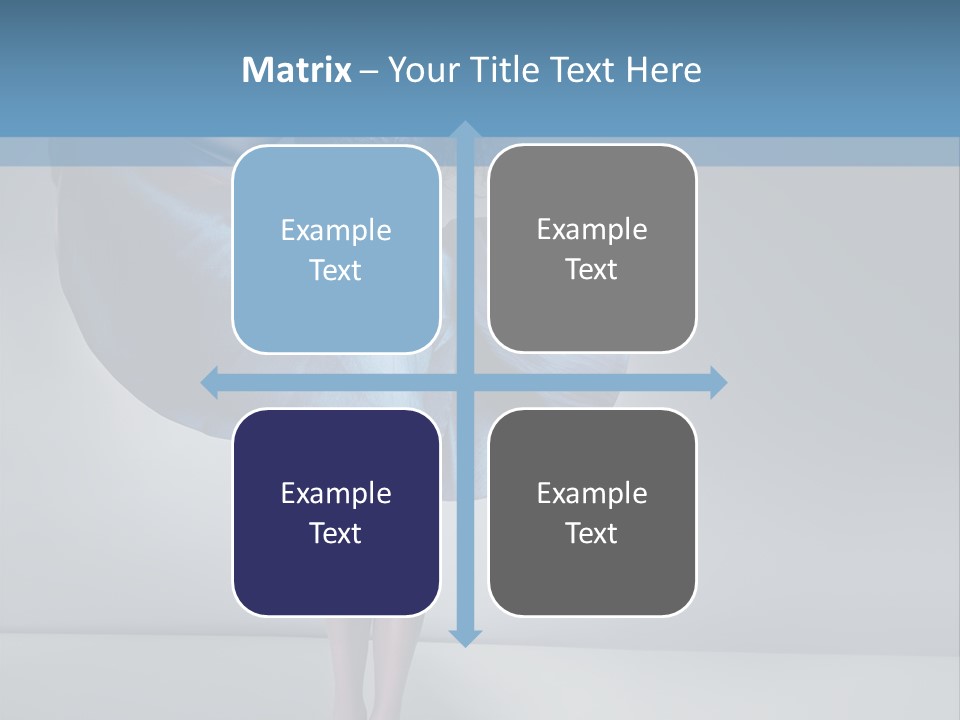 Matrix – Your Title Text Here

Example Text

Example Text

Example Text

Example Text